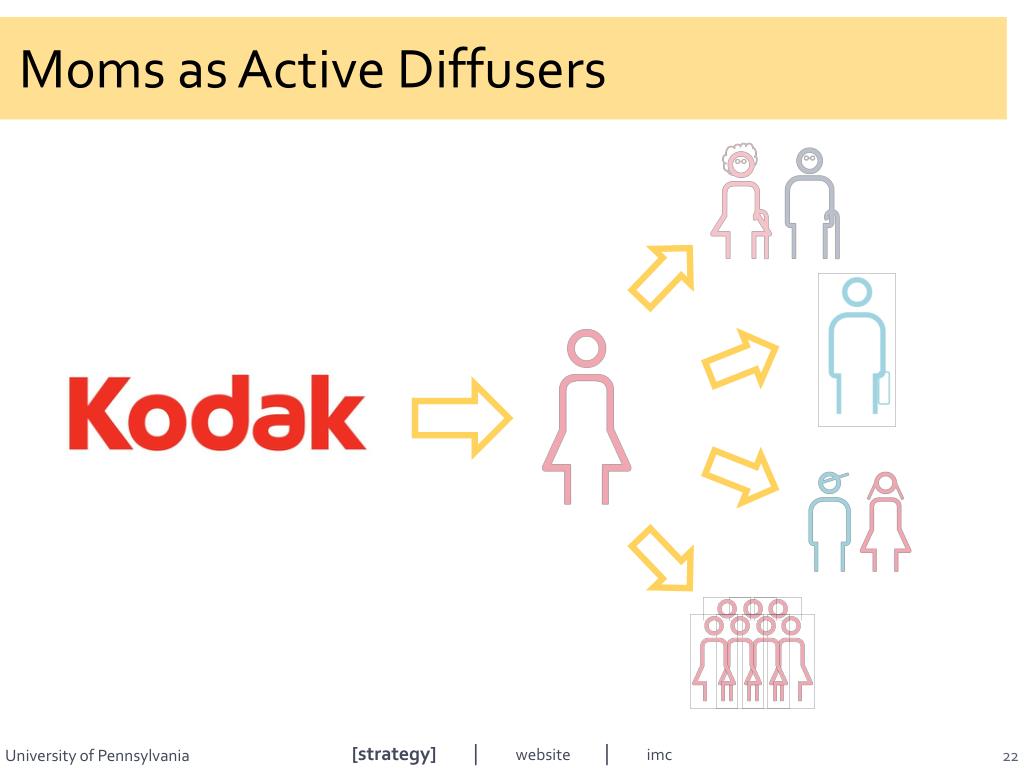 Moms as Active Diffusers

Kodak

University of Pennsylvania [strategy] | website | imc 22